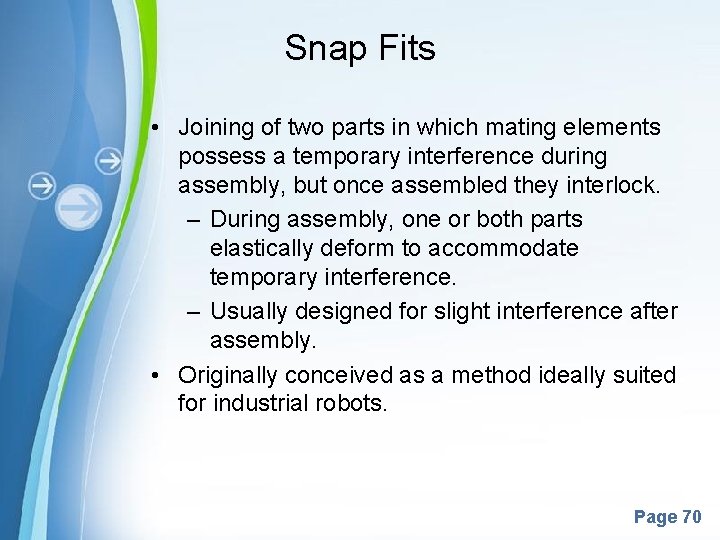 Snap Fits

• Joining of two parts in which mating elements possess a temporary interference during assembly, but once assembled they interlock.
  – During assembly, one or both parts elastically deform to accommodate temporary interference.
  – Usually designed for slight interference after assembly.
• Originally conceived as a method ideally suited for industrial robots.

Page 70